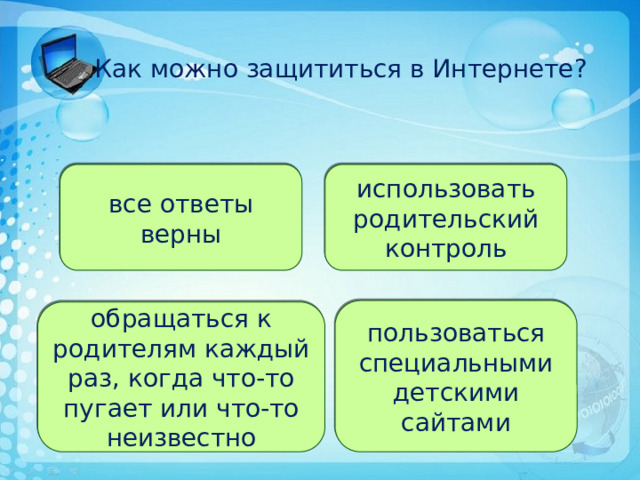 Как можно защититься в Интернете?

все ответы верны

использовать родительский контроль

обращаться к родителям каждый раз, когда что-то пугает или что-то неизвестно

пользоваться специальными детскими сайтами